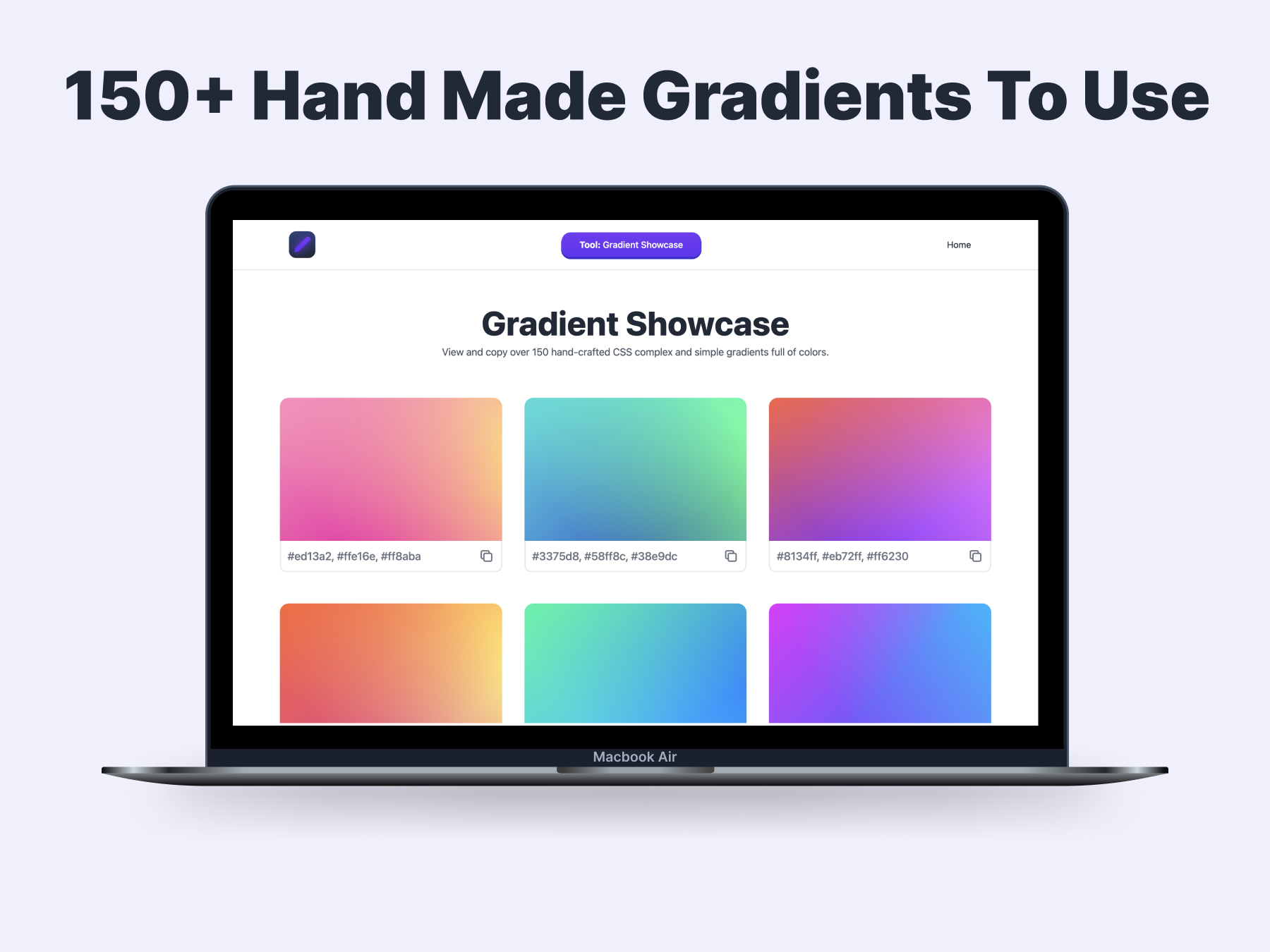 150+ Hand Made Gradients To Use

Tool: Gradient Showcase

Home

Gradient Showcase

View and copy over 150 hand-crafted CSS complex and simple gradients full of colors.

#ed13a2, #ffe16e, #ff8aba

#3375d8, #58ff8c, #38e9dc

#8134ff, #eb72ff, #ff6230

Macbook Air